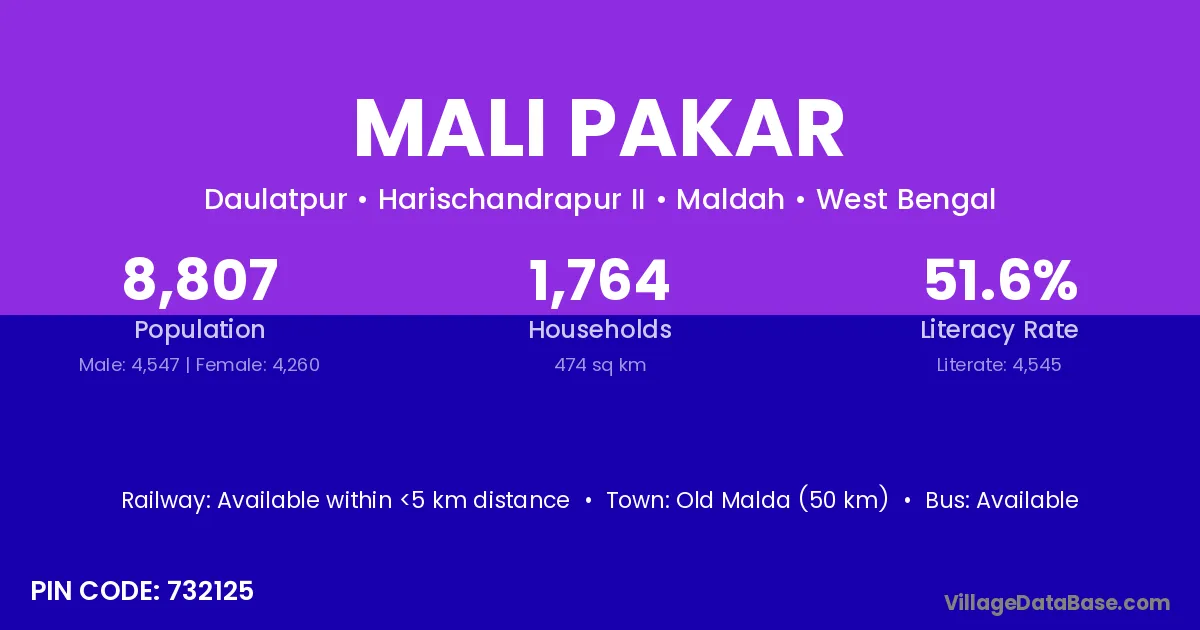 MALI PAKAR

Daulatpur • Harischandrapur II • Maldah • West Bengal

8,807
Population
Male: 4,547 | Female: 4,260

1,764
Households
474 sq km

51.6%
Literacy Rate
Literate: 4,545

Railway: Available within <5 km distance • Town: Old Malda (50 km) • Bus: Available

PIN CODE: 732125

VillageDataBase.com